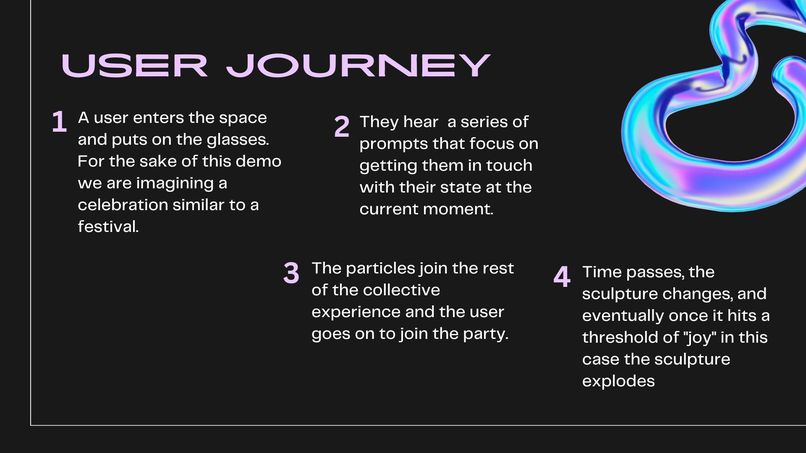 USER JOURNEY

1 A user enters the space and puts on the glasses. For the sake of this demo we are imagining a celebration similar to a festival.

2 They hear  a series of prompts that focus on getting them in touch with their state at the current moment.

3 The particles join the rest of the collective experience and the user goes on to join the party.

4 Time passes, the sculpture changes, and eventually once it hits a threshold of "joy" in this case the sculpture explodes